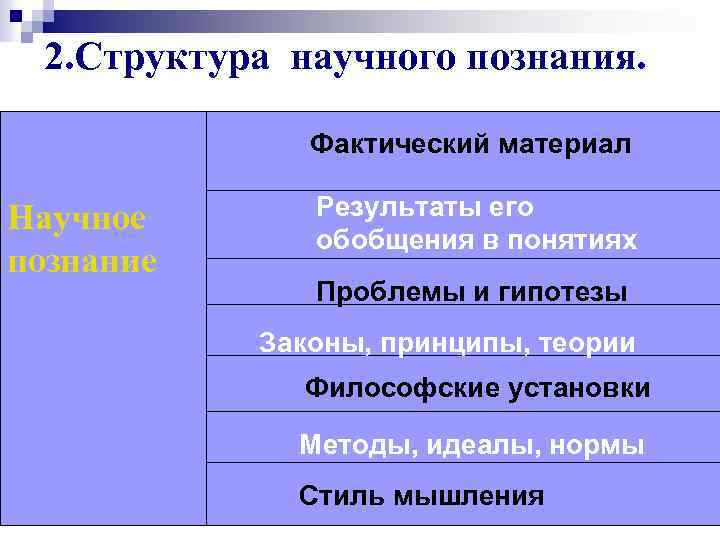 2.Структура научного познания.

| Научное познание | Фактический материал |
|---|---|
| | Результаты его обобщения в понятиях |
| | Проблемы и гипотезы |
| | Законы, принципы, теории |
| | Философские установки |
| | Методы, идеалы, нормы |
| | Стиль мышления |